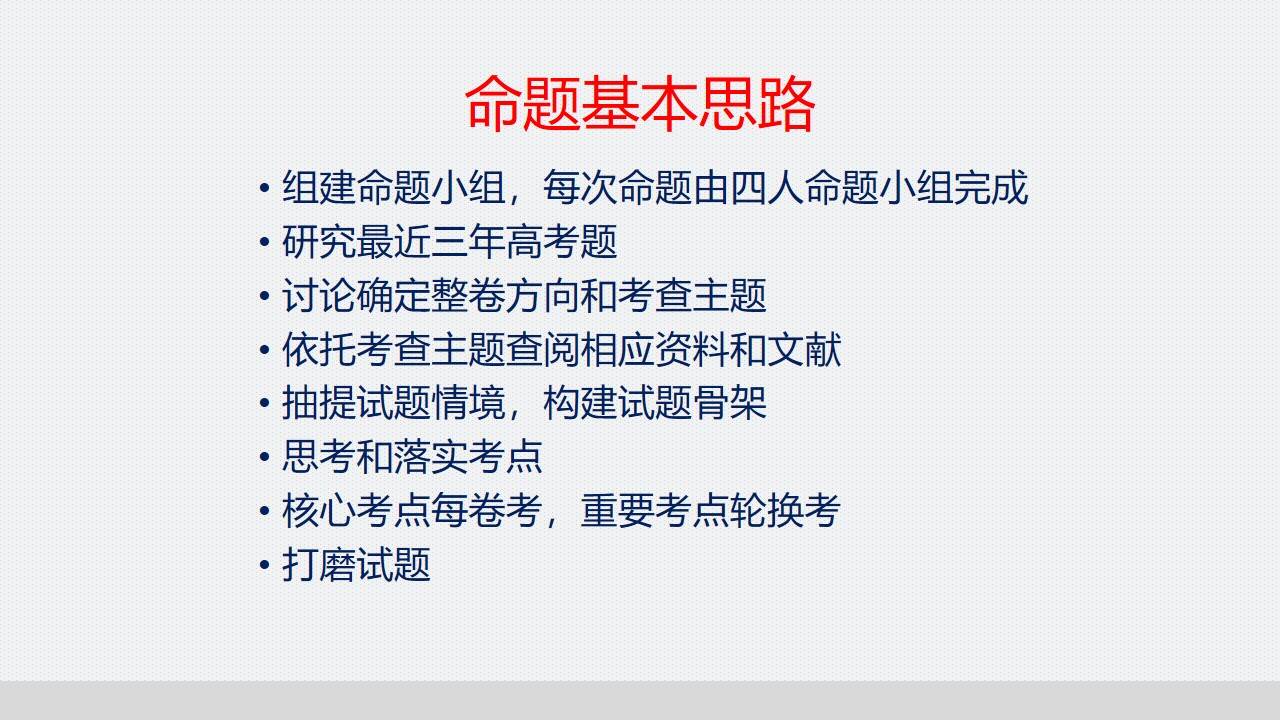 命题基本思路

• 组建命题小组，每次命题由四人命题小组完成
• 研究最近三年高考题
• 讨论确定整卷方向和考查主题
• 依托考查主题查阅相应资料和文献
• 抽提试题情境，构建试题骨架
• 思考和落实考点
• 核心考点每卷考，重要考点轮换考
• 打磨试题